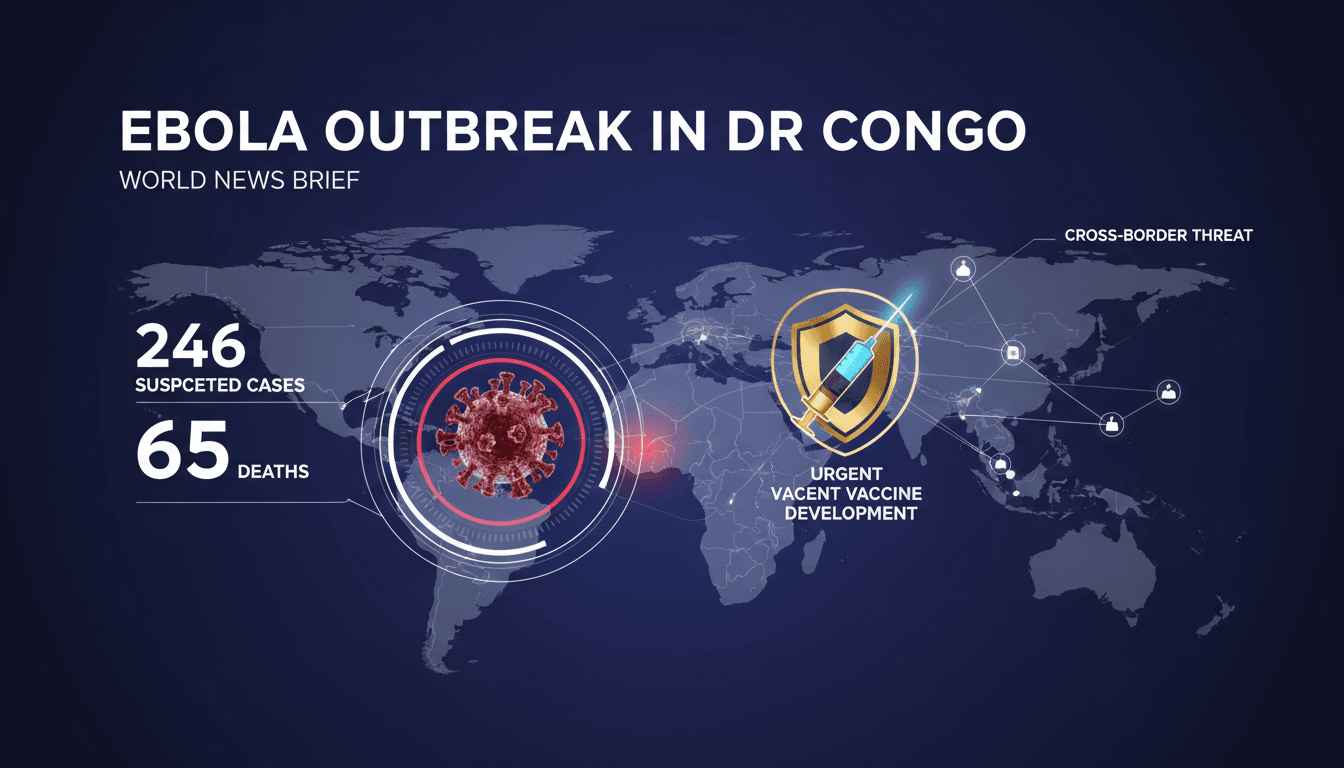 EBOLA OUTBREAK IN DR CONGO

WORLD NEWS BRIEF

CROSS-BORDER THREAT

246
SUSPCETED CASES

65 DEATHS

URGENT
VACENT VACCINE
DEVELOPMENT